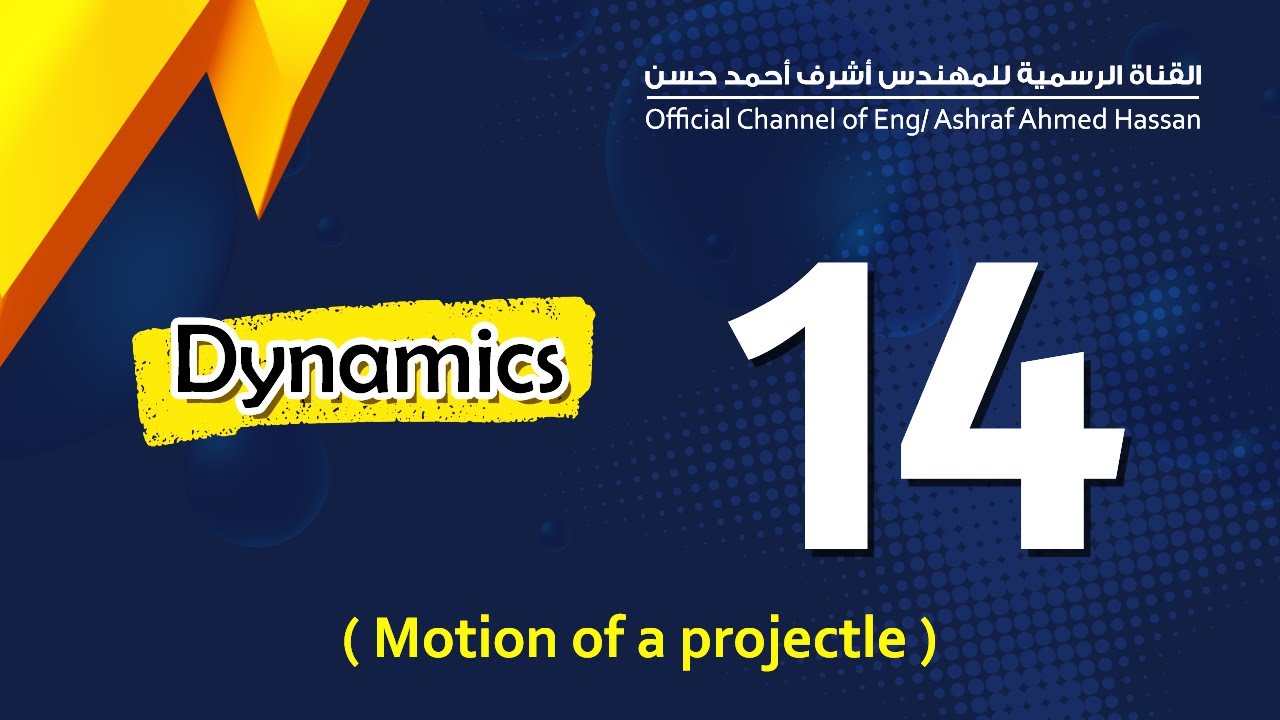 القناة الرسمية للمهندس أشرف أحمد حسن
Official Channel of Eng/ Ashraf Ahmed Hassan

Dynamics

14

( Motion of a projectle )